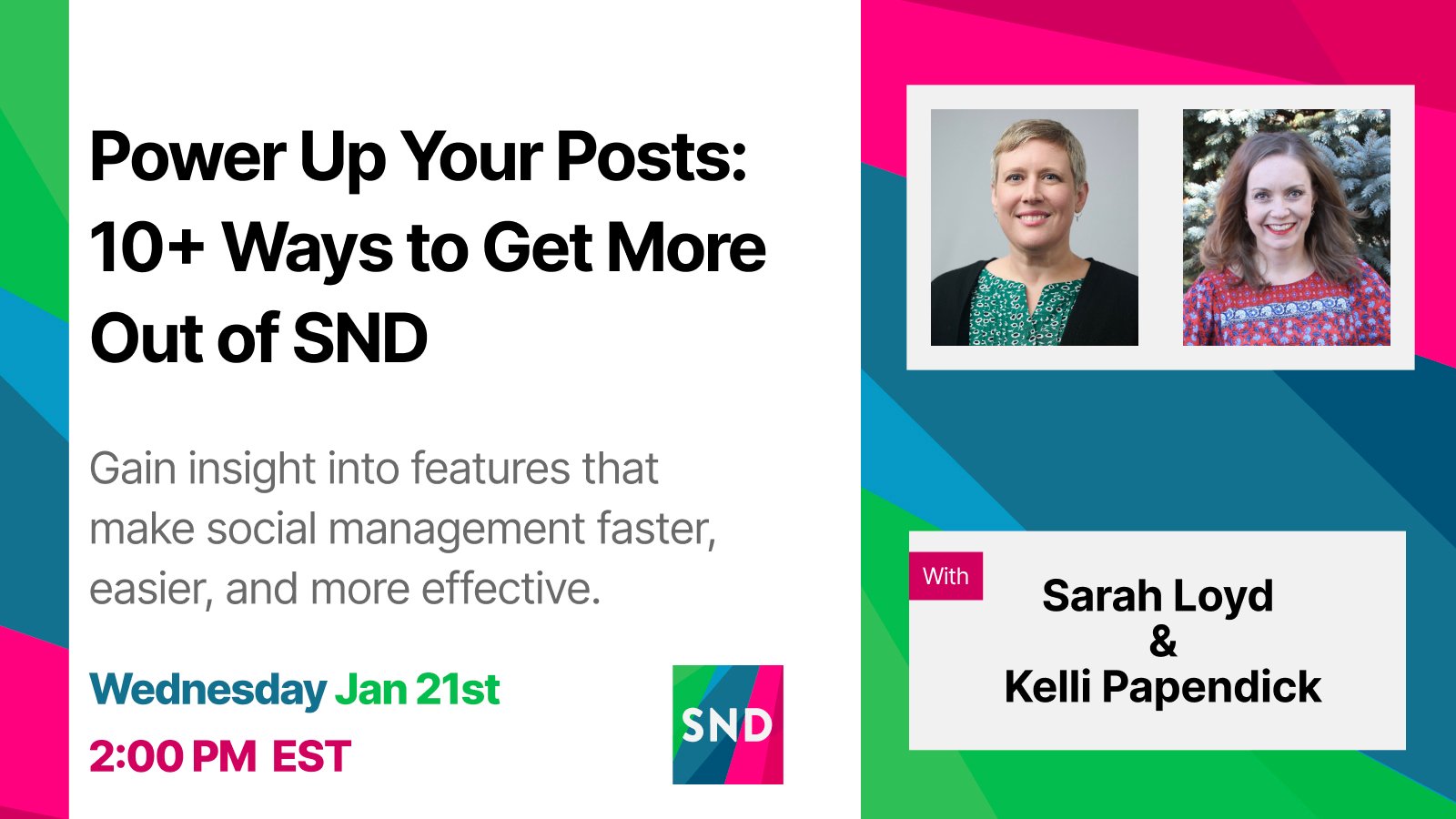 Power Up Your Posts: 10+ Ways to Get More Out of SND

Gain insight into features that make social management faster, easier, and more effective.

Wednesday Jan 21st
2:00 PM EST

SND

With
Sarah Loyd
&
Kelli Papendick